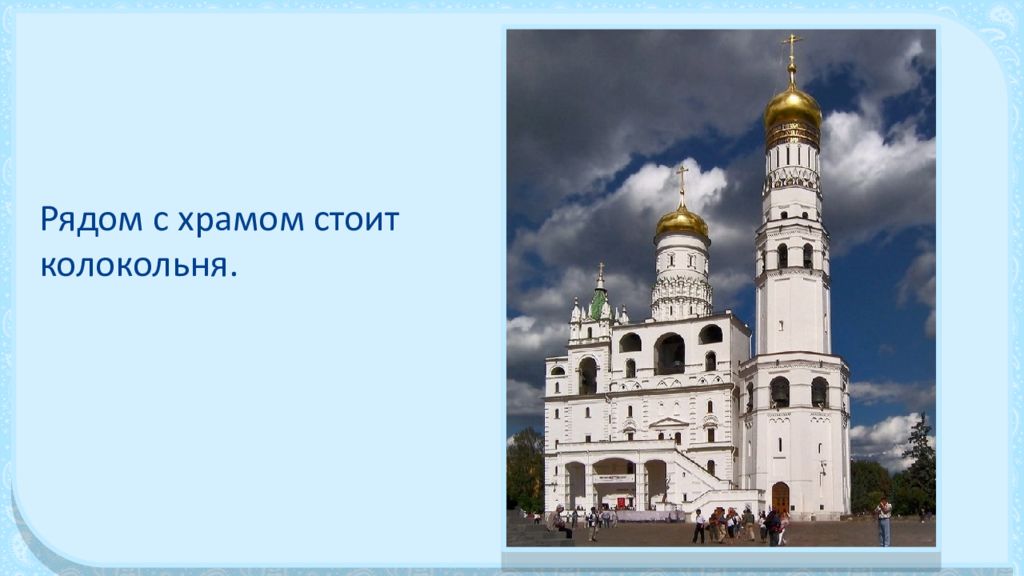 Рядом с храмом стоит колокольня.